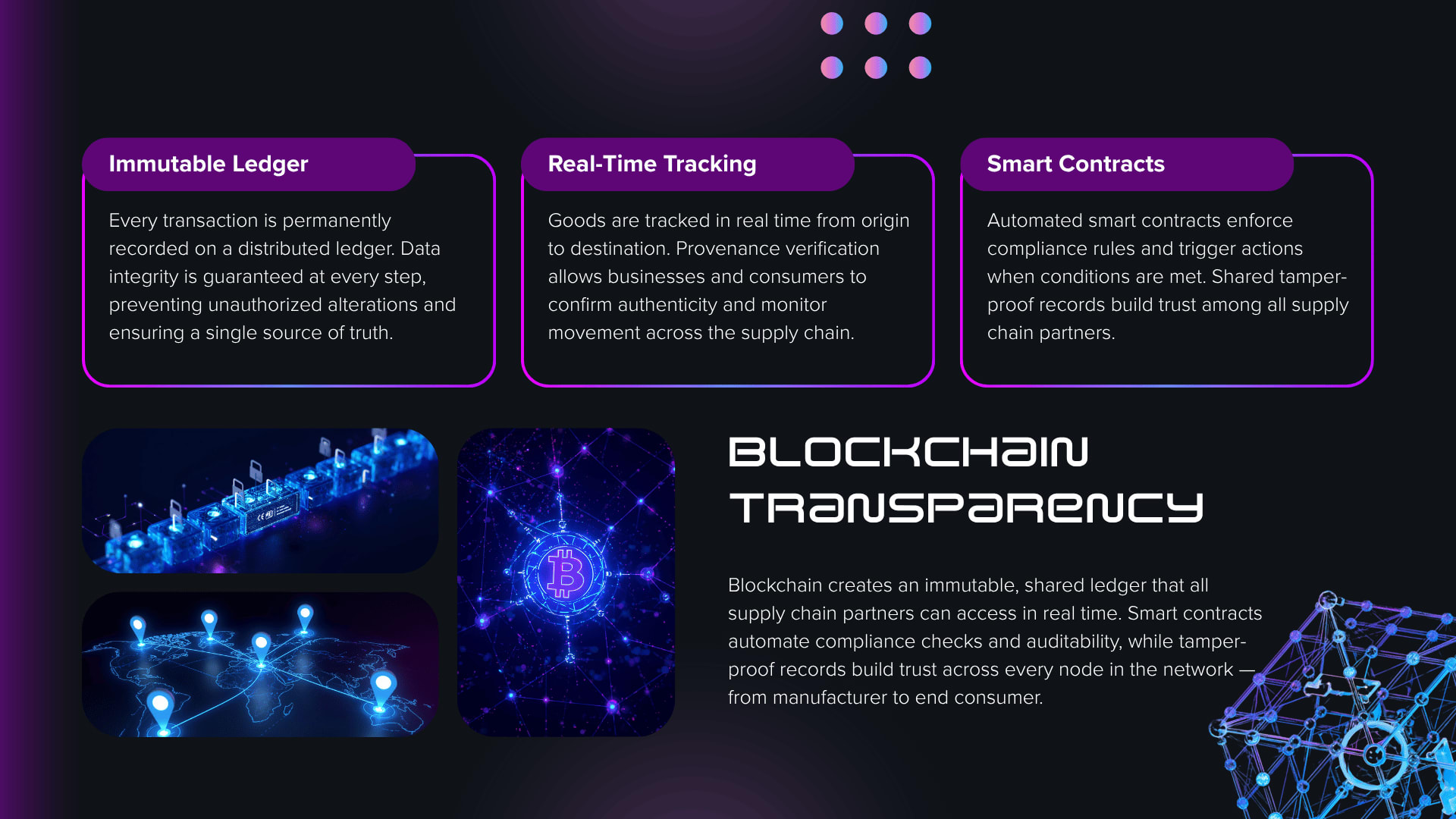 Immutable Ledger

Every transaction is permanently recorded on a distributed ledger. Data integrity is guaranteed at every step, preventing unauthorized alterations and ensuring a single source of truth.

Real-Time Tracking

Goods are tracked in real time from origin to destination. Provenance verification allows businesses and consumers to confirm authenticity and monitor movement across the supply chain.

Smart Contracts

Automated smart contracts enforce compliance rules and trigger actions when conditions are met. Shared tamper-proof records build trust among all supply chain partners.

BLOCKCHAIN TRANSPARENCY

Blockchain creates an immutable, shared ledger that all supply chain partners can access in real time. Smart contracts automate compliance checks and auditability, while tamper-proof records build trust across every node in the network — from manufacturer to end consumer.